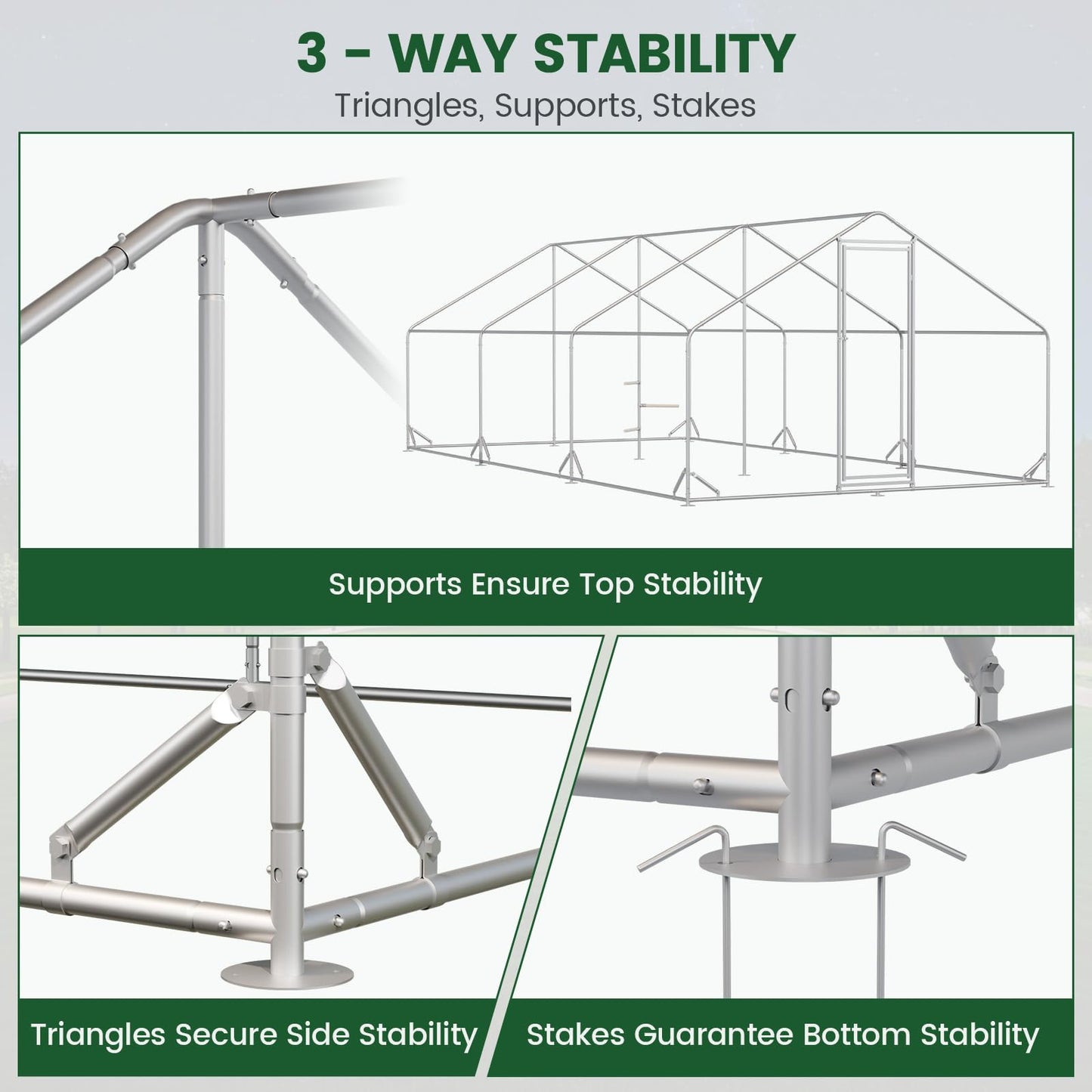 3 - WAY STABILITY

Triangles, Supports, Stakes

Supports Ensure Top Stability

Triangles Secure Side Stability

Stakes Guarantee Bottom Stability